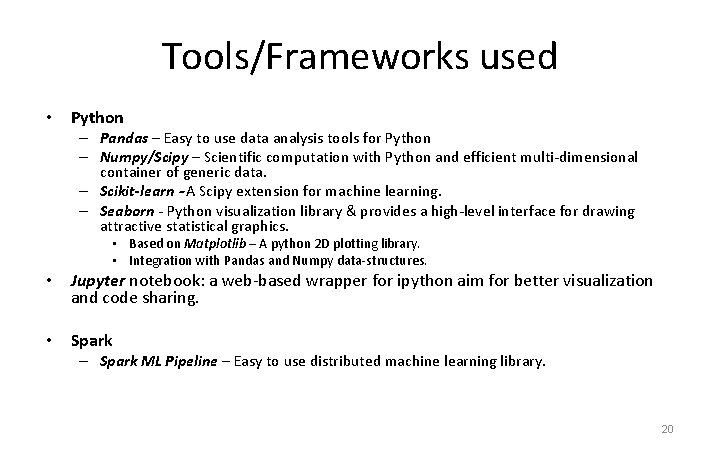 Tools/Frameworks used

• Python
– Pandas – Easy to use data analysis tools for Python
– Numpy/Scipy – Scientific computation with Python and efficient multi-dimensional container of generic data.
– Scikit-learn –A Scipy extension for machine learning.
– Seaborn - Python visualization library & provides a high-level interface for drawing attractive statistical graphics.
• Based on Matplotlib – A python 2D plotting library.
• Integration with Pandas and Numpy data-structures.

• Jupyter notebook: a web-based wrapper for ipython aim for better visualization and code sharing.

• Spark
– Spark ML Pipeline – Easy to use distributed machine learning library.

20